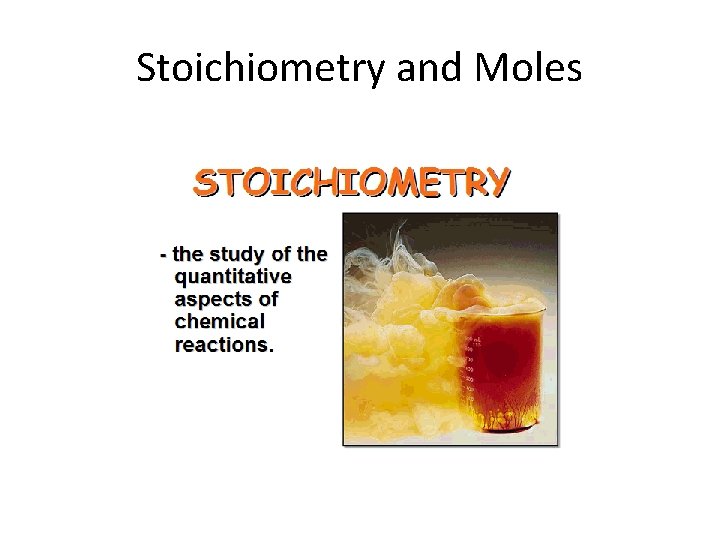 Stoichiometry and Moles

STOICHIOMETRY

- the study of the quantitative aspects of chemical reactions.